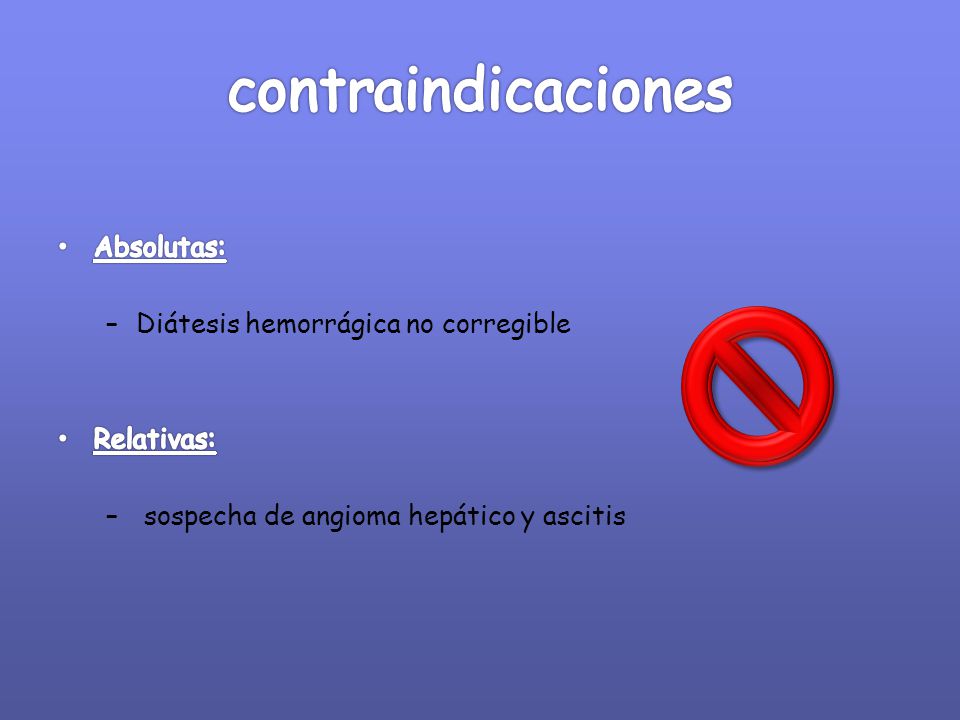 contraindicaciones

• Absolutas:

– Diátesis hemorrágica no corregible

• Relativas:

– sospecha de angioma hepático y ascitis